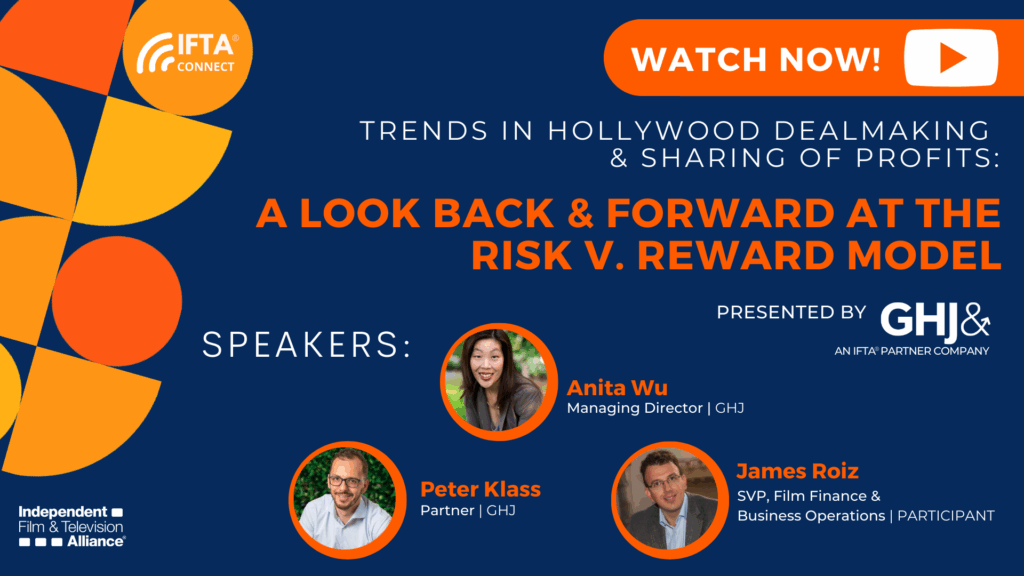 IFTA® CONNECT

WATCH NOW!

TRENDS IN HOLLYWOOD DEALMAKING & SHARING OF PROFITS:

A LOOK BACK & FORWARD AT THE RISK V. REWARD MODEL

PRESENTED BY GHJ&
AN IFTA® PARTNER COMPANY

SPEAKERS:

Anita Wu
Managing Director | GHJ

Peter Klass
Partner | GHJ

James Roiz
SVP, Film Finance & Business Operations | PARTICIPANT

Independent Film & Television Alliance®